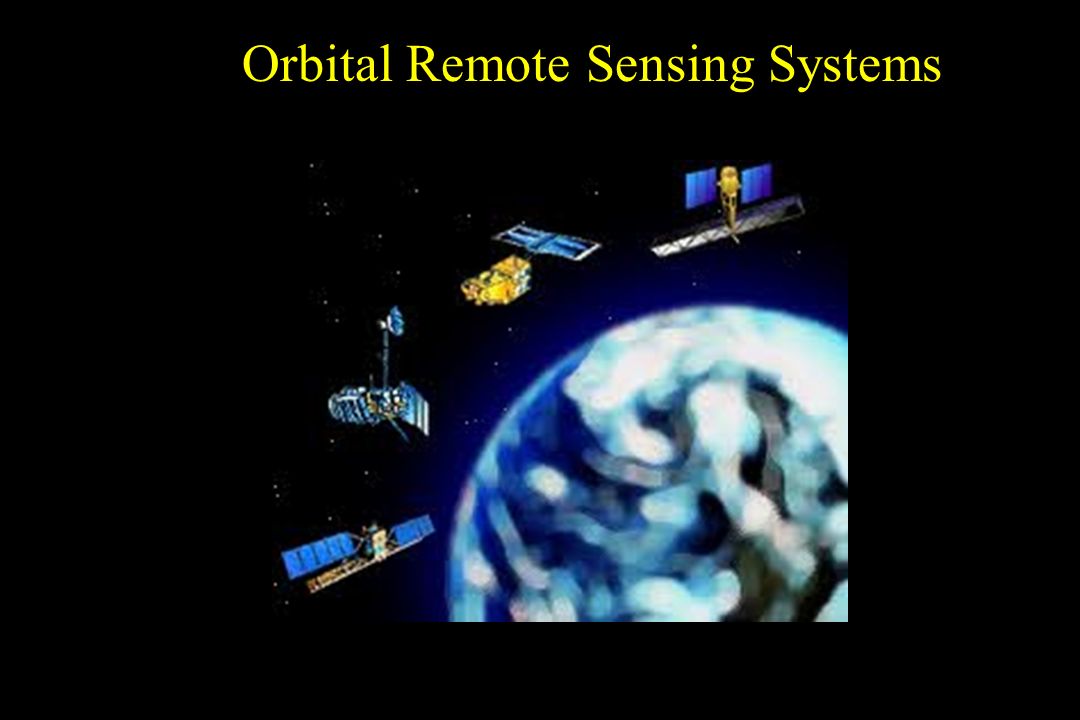 Orbital Remote Sensing Systems